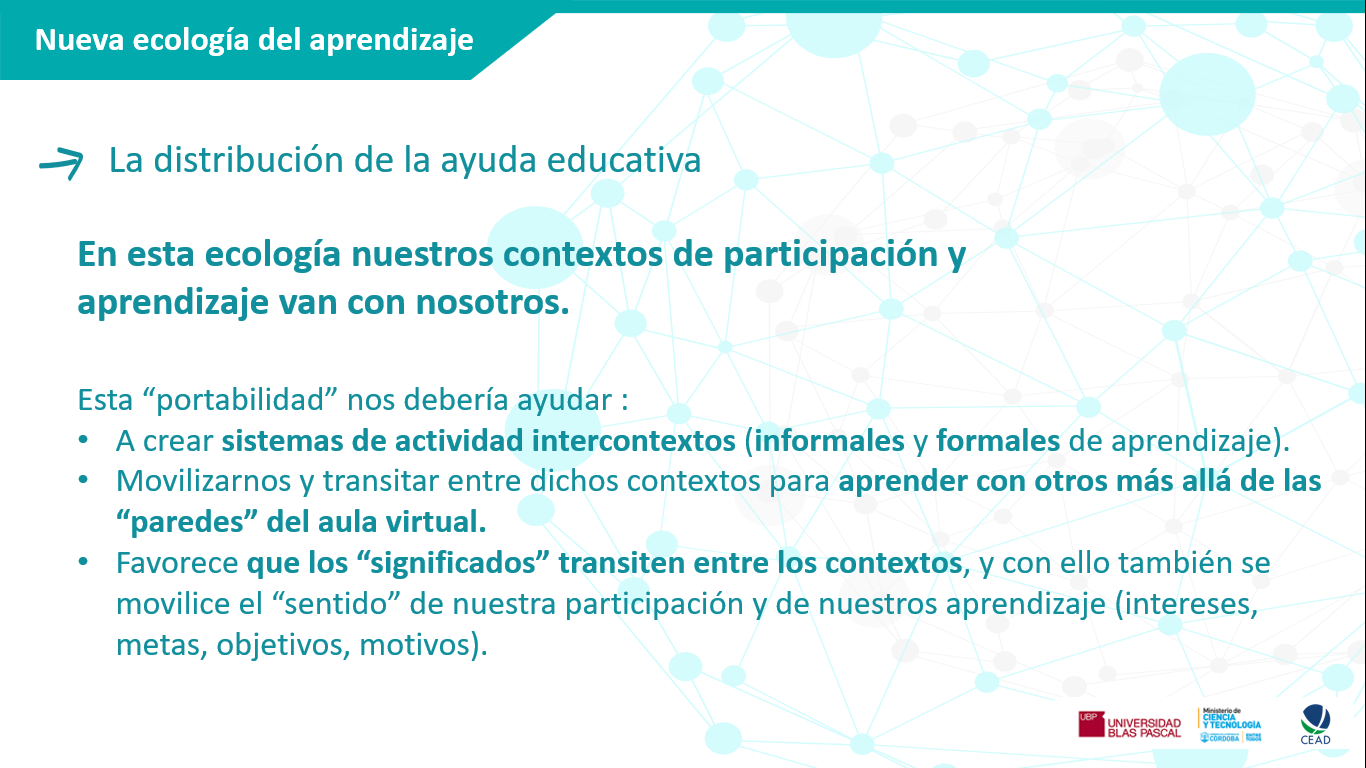 Nueva ecología del aprendizaje

La distribución de la ayuda educativa

En esta ecología nuestros contextos de participación y aprendizaje van con nosotros.

Esta “portabilidad” nos debería ayudar :
• A crear sistemas de actividad intercontextos (informales y formales de aprendizaje).
• Movilizarnos y transitar entre dichos contextos para aprender con otros más allá de las “paredes” del aula virtual.
• Favorece que los “significados” transiten entre los contextos, y con ello también se movilice el “sentido” de nuestra participación y de nuestros aprendizaje (intereses, metas, objetivos, motivos).

UBP UNIVERSIDAD BLAS PASCAL
Ministerio de CIENCIA Y TECNOLOGÍA CÓRDOBA
CEAD